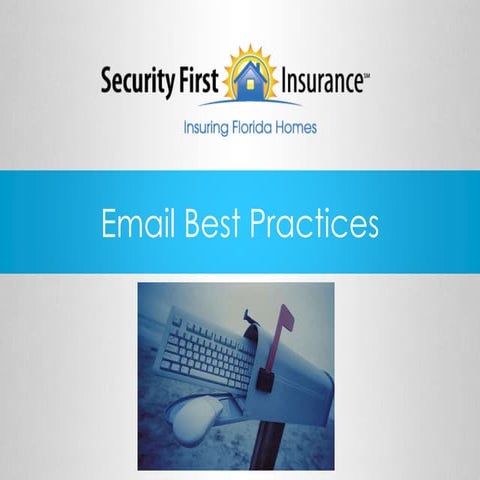 Security First Insurance℠

Insuring Florida Homes

Email Best Practices